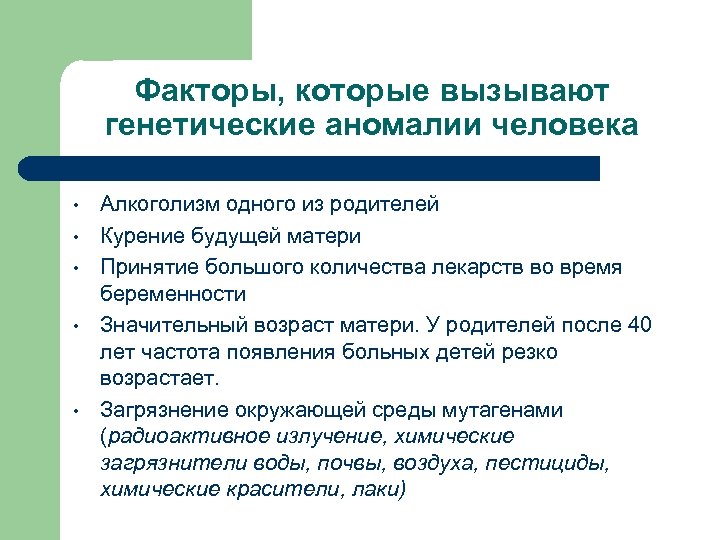 Факторы, которые вызывают генетические аномалии человека

• Алкоголизм одного из родителей
• Курение будущей матери
• Принятие большого количества лекарств во время беременности
• Значительный возраст матери. У родителей после 40 лет частота появления больных детей резко возрастает.
• Загрязнение окружающей среды мутагенами (радиоактивное излучение, химические загрязнители воды, почвы, воздуха, пестициды, химические красители, лаки)